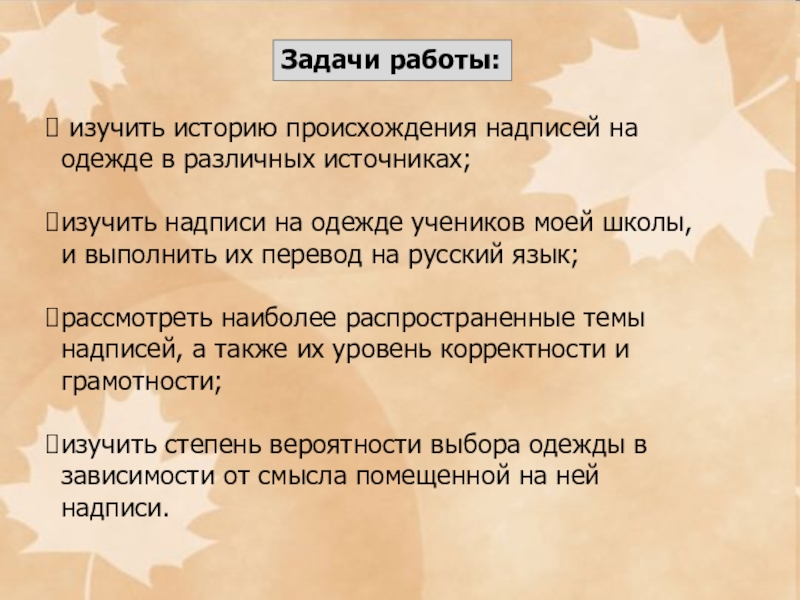 Задачи работы:

изучить историю происхождения надписей на одежде в различных источниках;

изучить надписи на одежде учеников моей школы, и выполнить их перевод на русский язык;

рассмотреть наиболее распространенные темы надписей, а также их уровень корректности и грамотности;

изучить степень вероятности выбора одежды в зависимости от смысла помещенной на ней надписи.